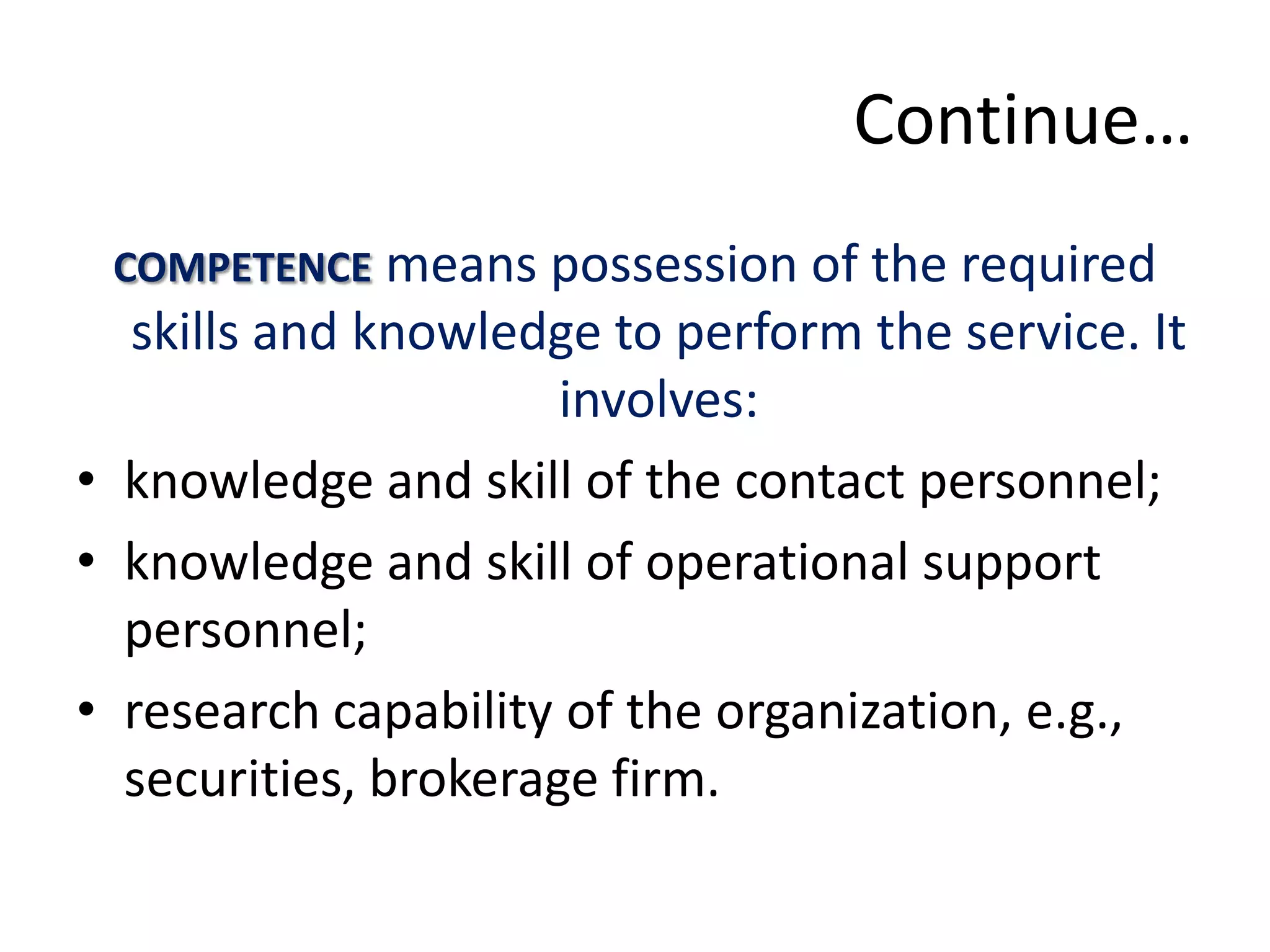 Continue…

COMPETENCE means possession of the required skills and knowledge to perform the service. It involves:

• knowledge and skill of the contact personnel;
• knowledge and skill of operational support personnel;
• research capability of the organization, e.g., securities, brokerage firm.